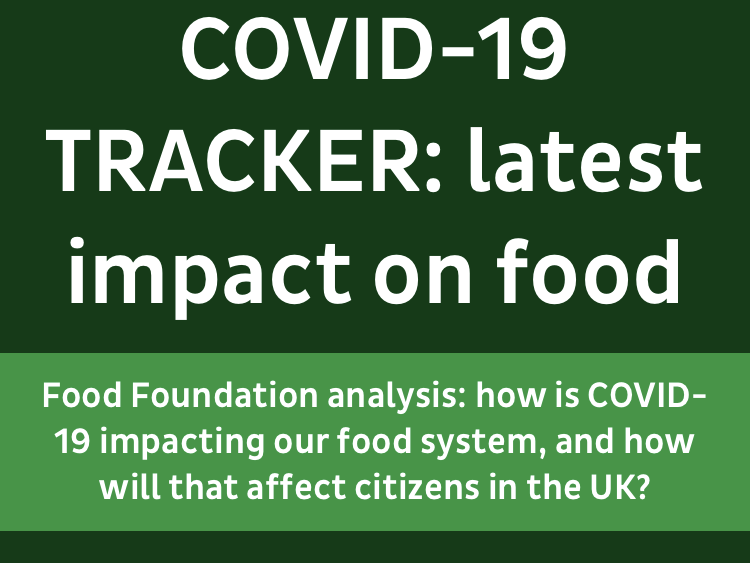 COVID-19 TRACKER: latest impact on food

Food Foundation analysis: how is COVID-19 impacting our food system, and how will that affect citizens in the UK?